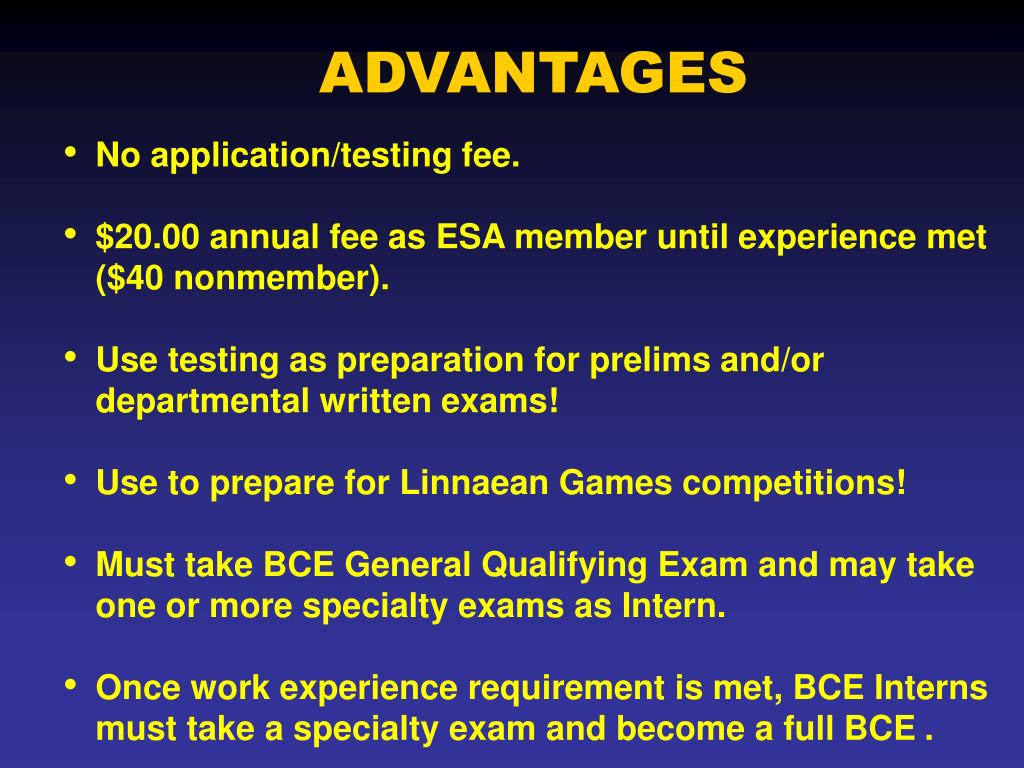 ADVANTAGES

• No application/testing fee.

• \$20.00 annual fee as ESA member until experience met (\$40 nonmember).

• Use testing as preparation for prelims and/or departmental written exams!

• Use to prepare for Linnaean Games competitions!

• Must take BCE General Qualifying Exam and may take one or more specialty exams as Intern.

• Once work experience requirement is met, BCE Interns must take a specialty exam and become a full BCE .